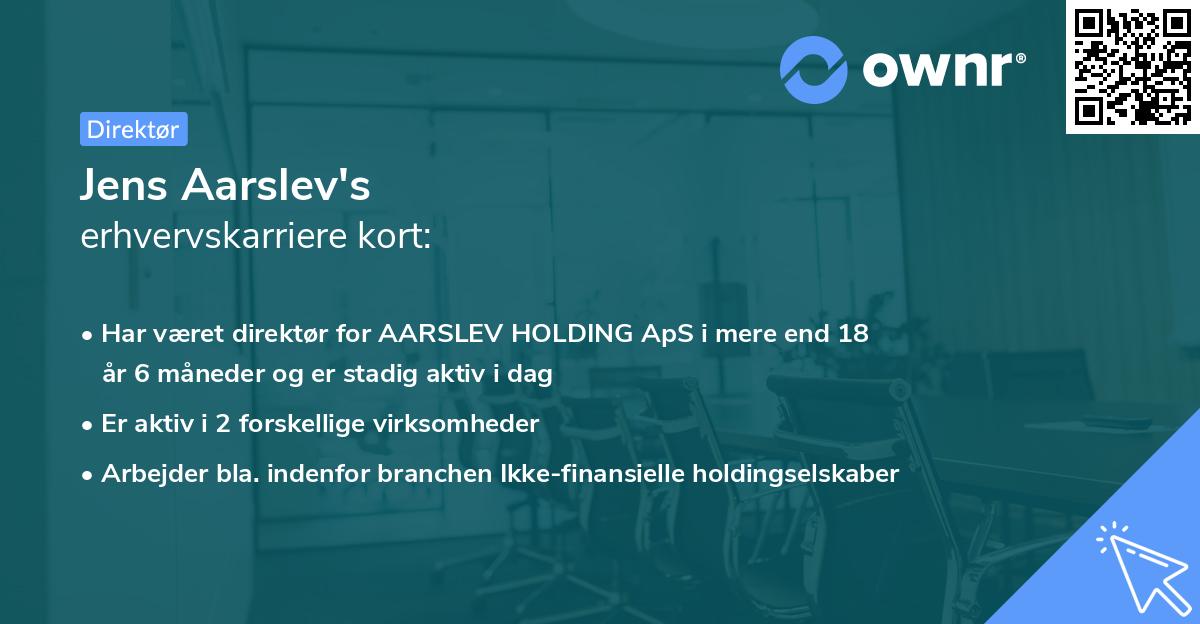 ownr®

Direktør

Jens Aarslev's
erhvervskarriere kort:

• Har været direktør for AARSLEV HOLDING ApS i mere end 18 år 6 måneder og er stadig aktiv i dag
• Er aktiv i 2 forskellige virksomheder
• Arbejder bla. indenfor branchen Ikke-finansielle holdingselskaber